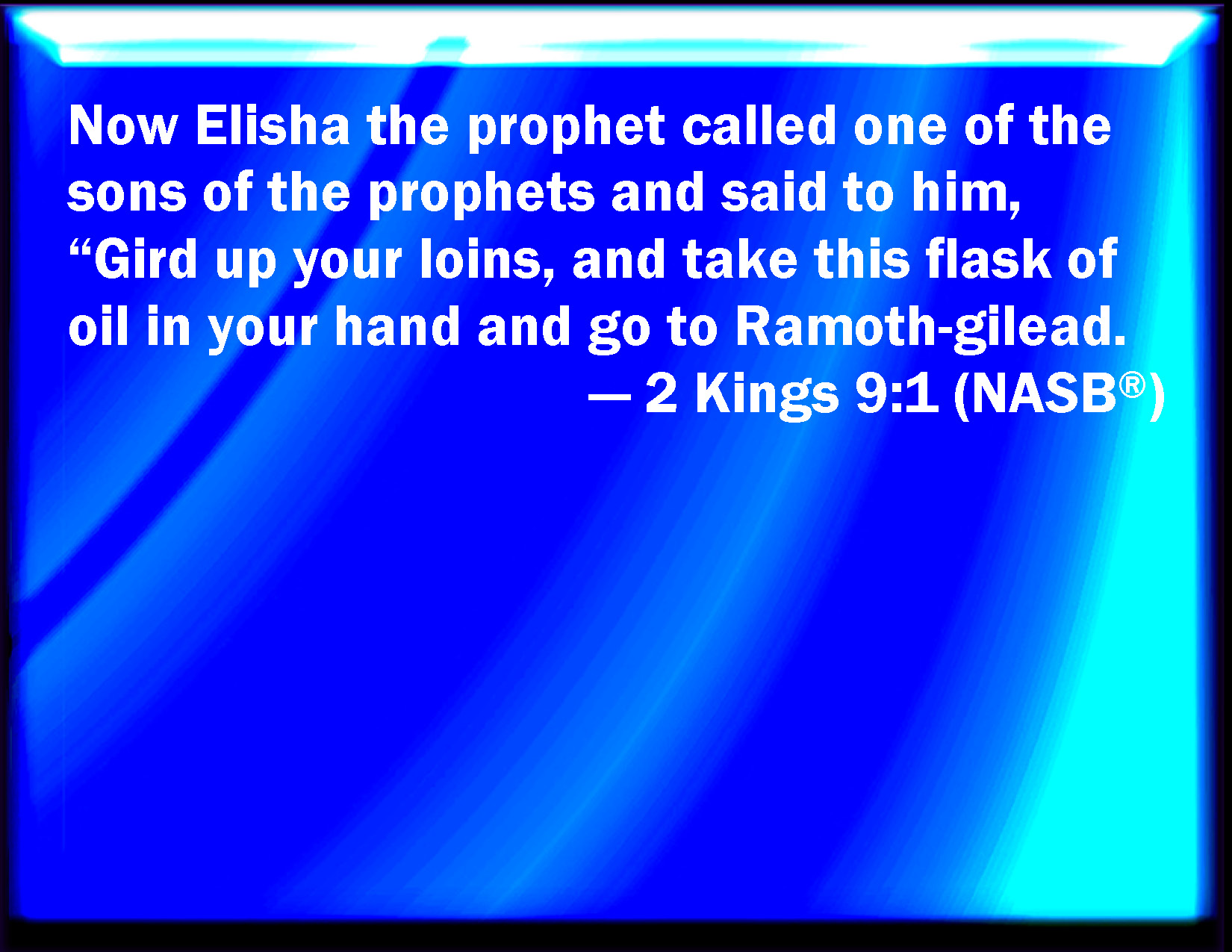 Now Elisha the prophet called one of the sons of the prophets and said to him, “Gird up your loins, and take this flask of oil in your hand and go to Ramoth-gilead.

— 2 Kings 9:1 (NASB®)